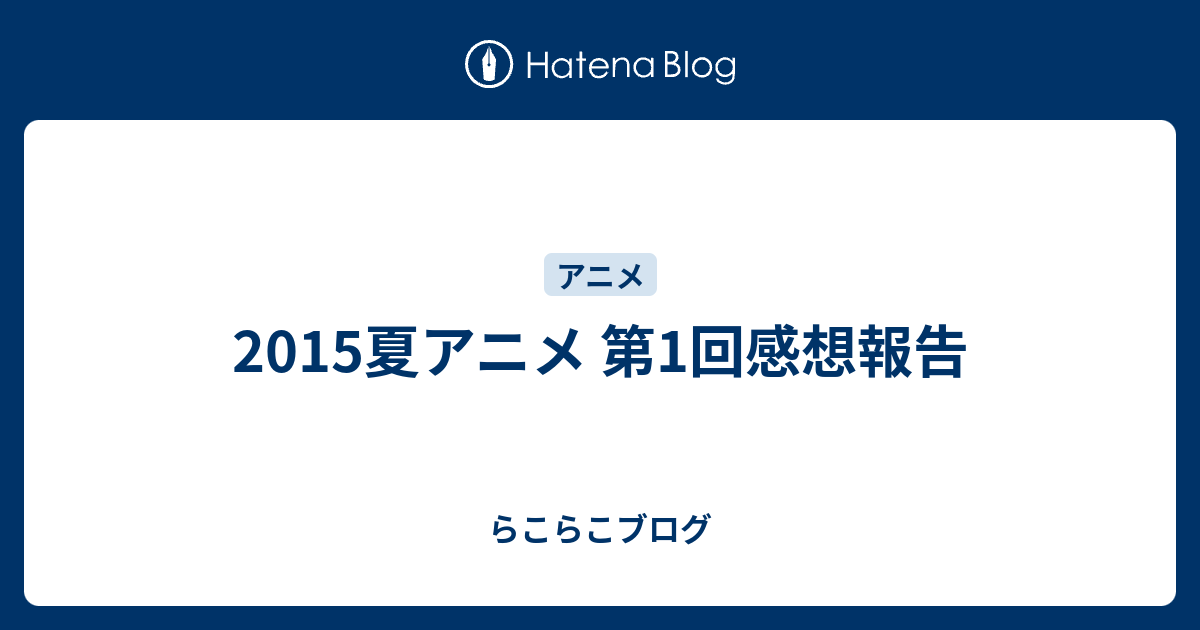 Hatena Blog

アニメ

2015夏アニメ 第1回感想報告

らこらこブログ